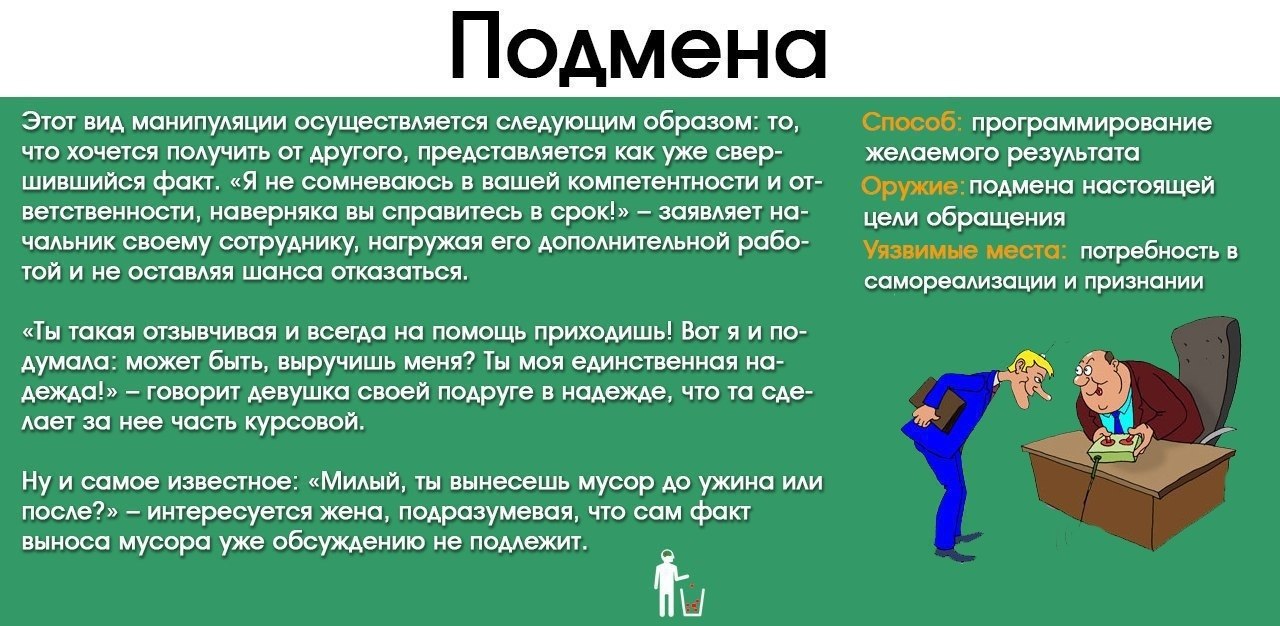 Подмена

Этот вид манипуляции осуществляется следующим образом: то, что хочется получить от другого, представляется как уже свершившийся факт. «Я не сомневаюсь в вашей компетентности и ответственности, наверняка вы справитесь в срок!» – заявляет начальник своему сотруднику, нагружая его дополнительной работой и не оставляя шанса отказаться.

«Ты такая отзывчивая и всегда на помощь приходишь! Вот я и подумала: может быть, выручишь меня? Ты моя единственная надежда!» – говорит девушка своей подруге в надежде, что та сделает за нее часть курсовой.

Ну и самое известное: «Милый, ты вынесешь мусор до ужина или после?» – интересуется жена, подразумевая, что сам факт выноса мусора уже обсуждению не подлежит.

Способ: программирование желаемого результата
Оружие: подмена настоящей цели обращения
Уязвимые места: потребность в самореализации и признании